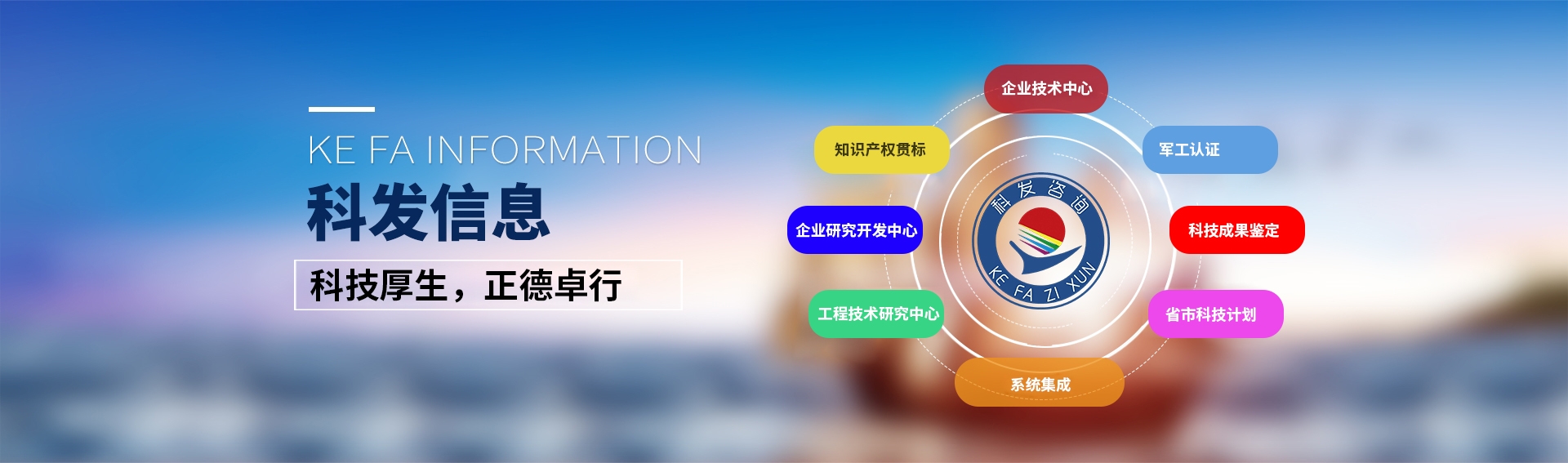 KE FA INFORMATION
科发信息
科技厚生，正德卓行

企业技术中心
知识产权贯标
军工认证
企业研究开发中心
科技成果鉴定
工程技术研究中心
省市科技计划
系统集成

科发咨询
KE FA ZI XUN